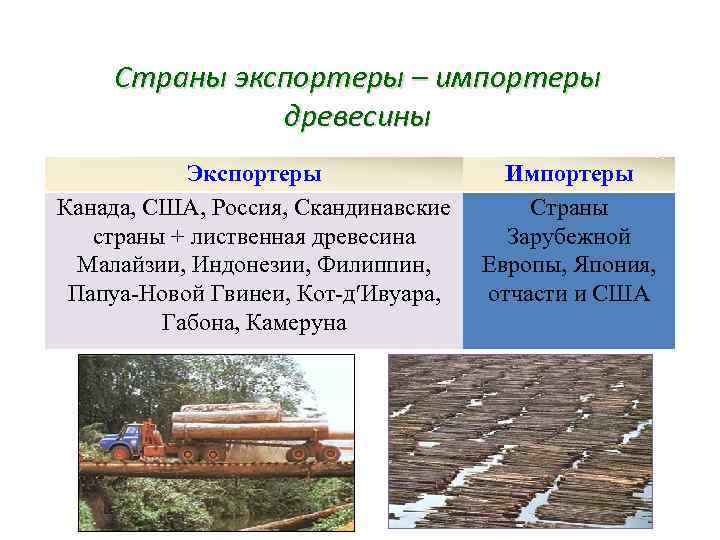 Страны экспортеры – импортеры древесины

| Экспортеры | Импортеры |
|---|---|
| Канада, США, Россия, Скандинавские страны + лиственная древесина Малайзии, Индонезии, Филиппин, Папуа-Новой Гвинеи, Кот-д'Ивуара, Габона, Камеруна | Страны Зарубежной Европы, Япония, отчасти и США |